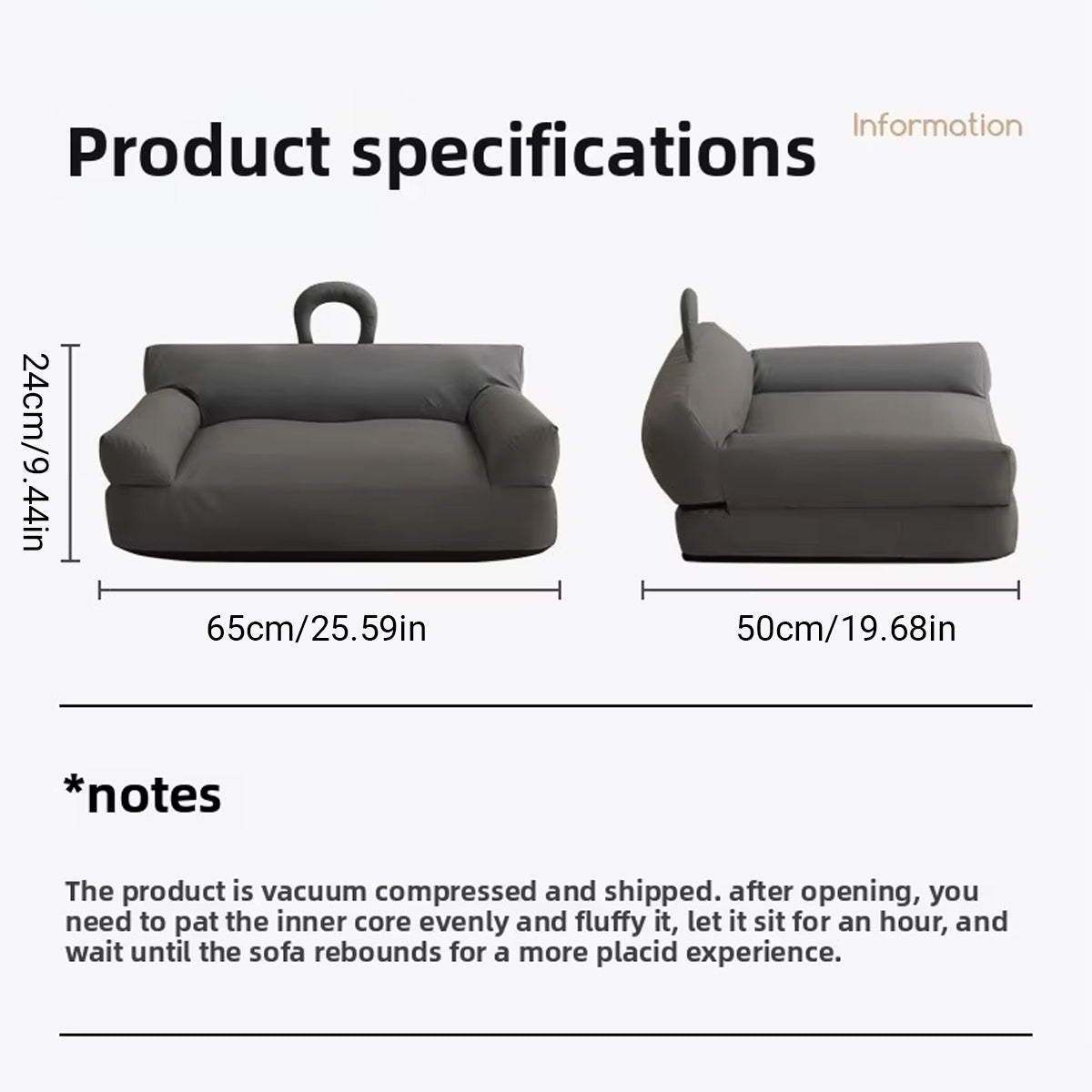 Product specifications

Information

24cm/9.44in

65cm/25.59in

50cm/19.68in

*notes

The product is vacuum compressed and shipped. after opening, you need to pat the inner core evenly and fluffy it, let it sit for an hour, and wait until the sofa rebounds for a more placid experience.